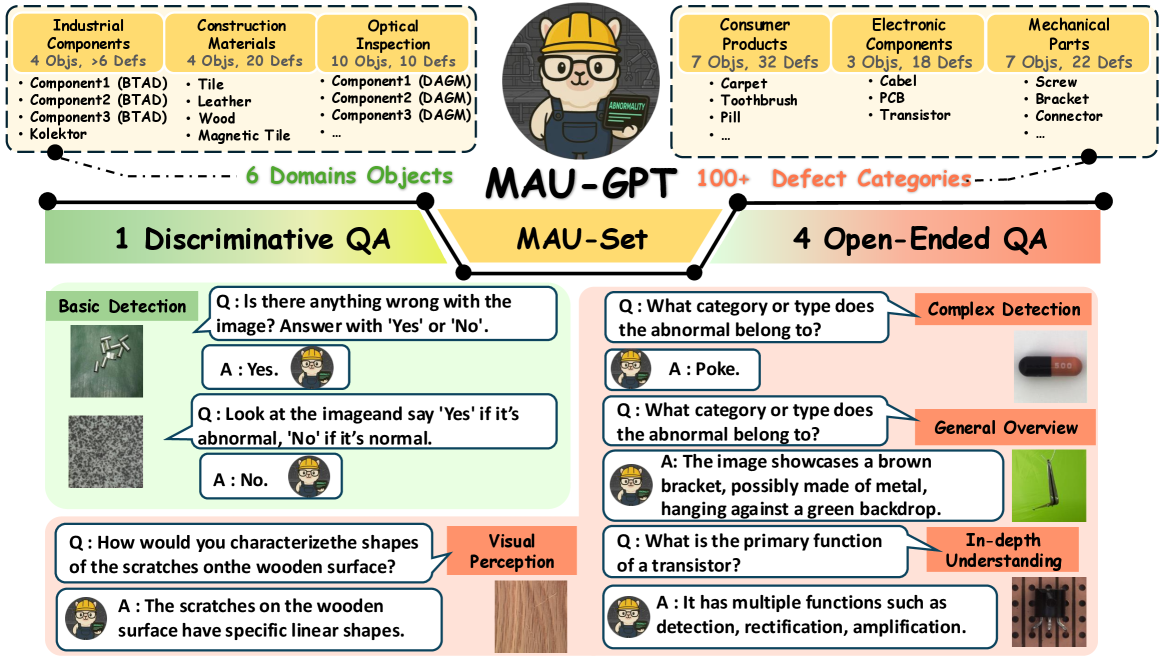 Industrial Components
4 Objs, >6 Defs
• Component1 (BTAD)
• Component2 (BTAD)
• Component3 (BTAD)
• Kolektor

Construction Materials
4 Objs, 20 Defs
• Tile
• Leather
• Wood
• Magnetic Tile

Optical Inspection
10 Objs, 10 Defs
• Component1 (DAGM)
• Component2 (DAGM)
• Component3 (DAGM)
• ...

ABNORMALITY

Consumer Products
7 Objs, 32 Defs
• Carpet
• Toothbrush
• Pill
• ...

Electronic Components
3 Objs, 18 Defs
• Cabel
• PCB
• Transistor

Mechanical Parts
7 Objs, 22 Defs
• Screw
• Bracket
• Connector
• ...

6 Domains Objects

MAU-GPT

100+ Defect Categories

1 Discriminative QA

MAU-Set

4 Open-Ended QA

Basic Detection

Q : Is there anything wrong with the image? Answer with 'Yes' or 'No'.

A : Yes.

Q : Look at the imageand say 'Yes' if it's abnormal, 'No' if it's normal.

A : No.

Q : How would you characterizethe shapes of the scratches onthe wooden surface?

Visual Perception

A : The scratches on the wooden surface have specific linear shapes.

Q : What category or type does the abnormal belong to?

Complex Detection

A : Poke.

Q : What category or type does the abnormal belong to?

General Overview

A: The image showcases a brown bracket, possibly made of metal, hanging against a green backdrop.

Q : What is the primary function of a transistor?

In-depth Understanding

A : It has multiple functions such as detection, rectification, amplification.